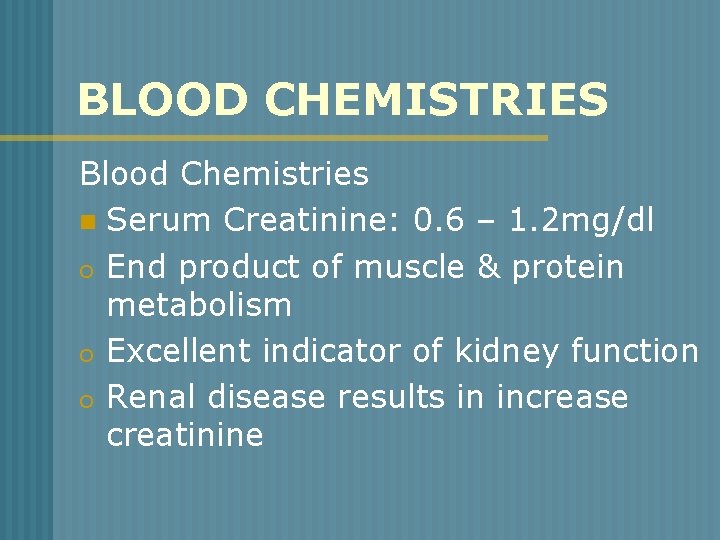 BLOOD CHEMISTRIES

Blood Chemistries

- Serum Creatinine: 0.6 – 1.2mg/dl
- End product of muscle & protein metabolism
- Excellent indicator of kidney function
- Renal disease results in increase creatinine